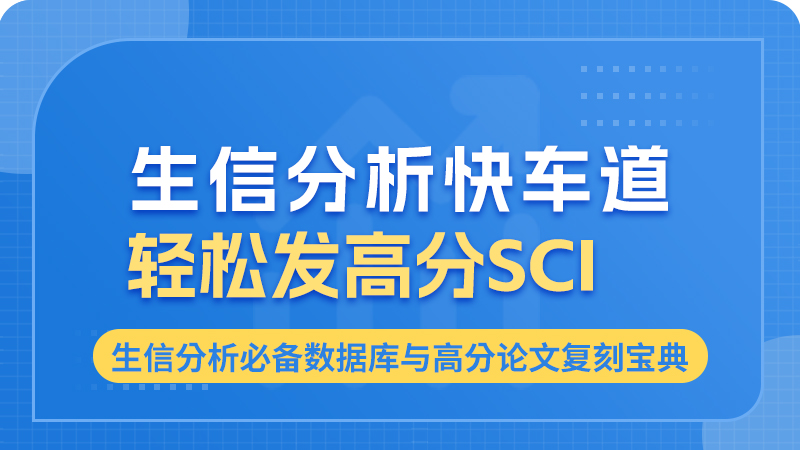 生信分析快车道
轻松发高分SCI
生信分析必备数据库与高分论文复刻宝典